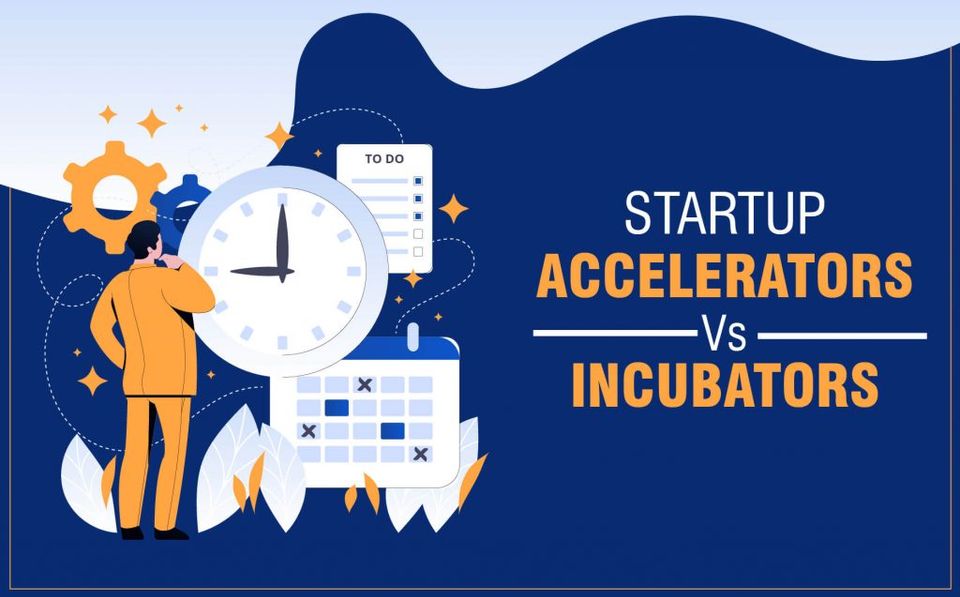 TO DO

STARTUP
ACCELERATORS
Vs
INCUBATORS